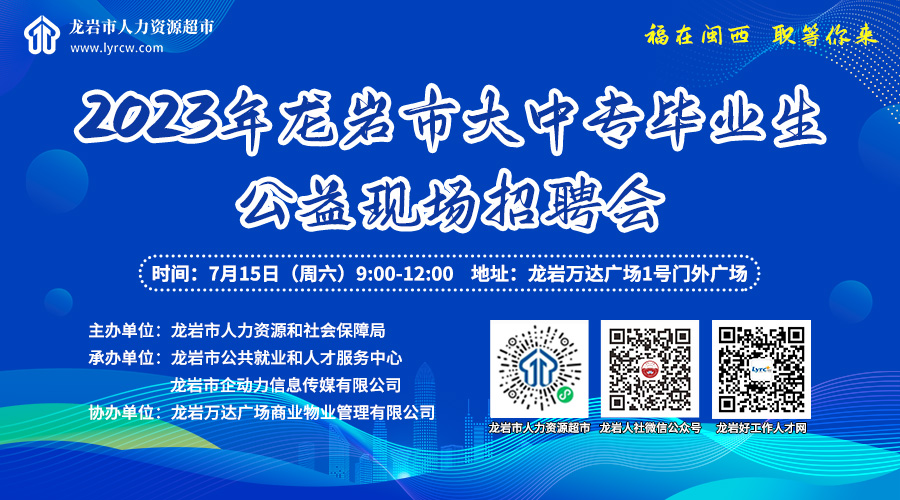 龙岩市人力资源超市
www.lyrcw.com

福在闽西 职等你来

2023年龙岩市大中专毕业生
公益现场招聘会

时间：7月15日（周六）9:00-12:00 地址：龙岩万达广场1号门外广场

主办单位：龙岩市人力资源和社会保障局
承办单位：龙岩市公共就业和人才服务中心
龙岩市企动力信息传媒有限公司
协办单位：龙岩万达广场商业物业管理有限公司

龙岩市人力资源超市
龙岩人社微信公众号
Lyrc
龙岩好工作人才网